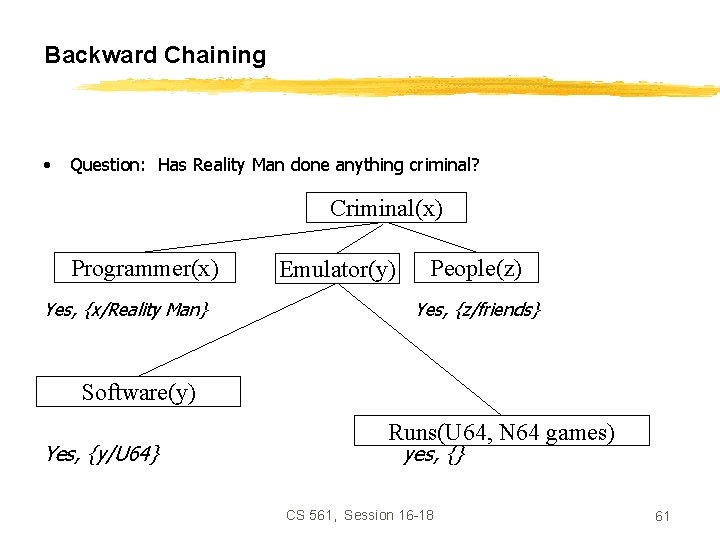 Backward Chaining

• Question: Has Reality Man done anything criminal?

Criminal(x)

Programmer(x)

Emulator(y)

People(z)

Yes, {x/Reality Man}

Yes, {z/friends}

Software(y)

Runs(U64, N64 games)

Yes, {y/U64}

yes, {}

CS 561, Session 16-18

61